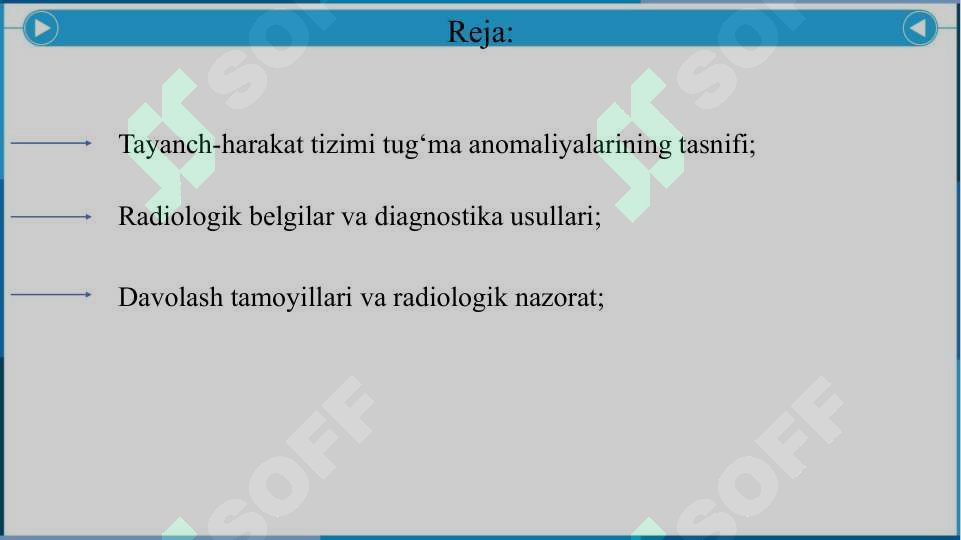 Reja:

Tayanch-harakat tizimi tug‘ma anomaliyalarining tasnifi;

Radiologik belgilar va diagnostika usullari;

Davolash tamoyillari va radiologik nazorat;

SOFF SOFF SOFF SOFF